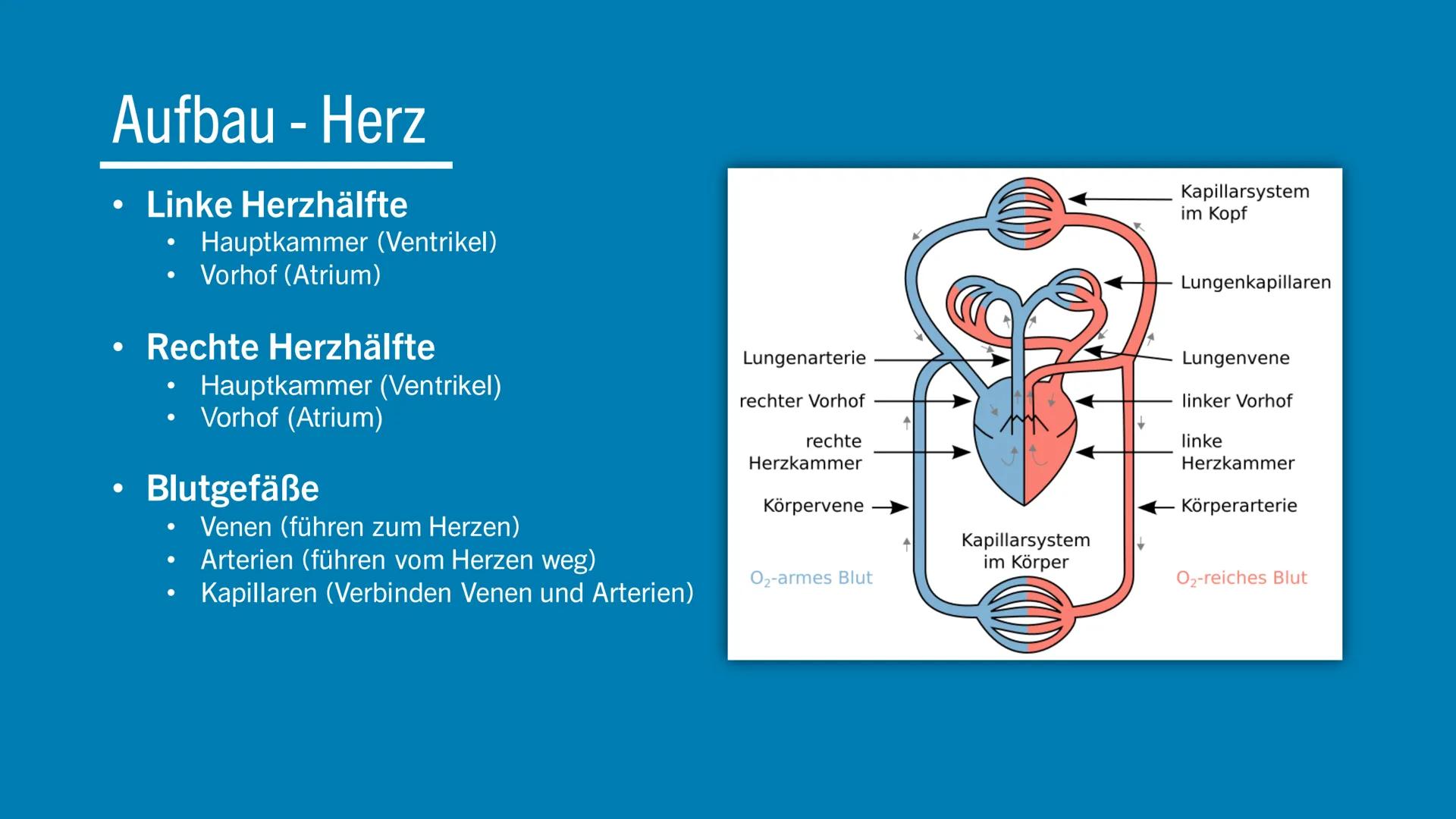 Aufbau - Herz

• Linke Herzhälfte
  • Hauptkammer (Ventrikel)
  • Vorhof (Atrium)

• Rechte Herzhälfte
  • Hauptkammer (Ventrikel)
  • Vorhof (Atrium)

• Blutgefäße
  • Venen (führen zum Herzen)
  • Arterien (führen vom Herzen weg)
  • Kapillaren (Verbinden Venen und Arterien)

Kapillarsystem im Kopf

Lungenkapillaren

Lungenarterie

Lungenvene

rechter Vorhof

linker Vorhof

rechte Herzkammer

linke Herzkammer

Körpervene

Körperarterie

Kapillarsystem im Körper

$O_2$-armes Blut

$O_2$-reiches Blut